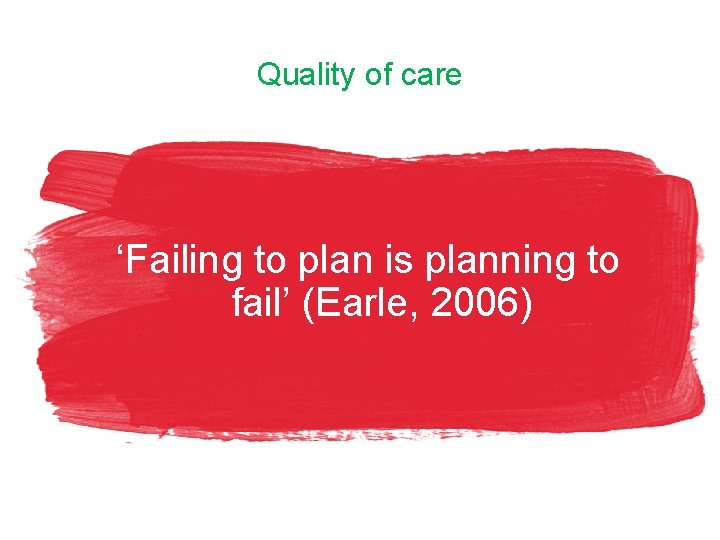 Quality of care

‘Failing to plan is planning to fail’ (Earle, 2006)